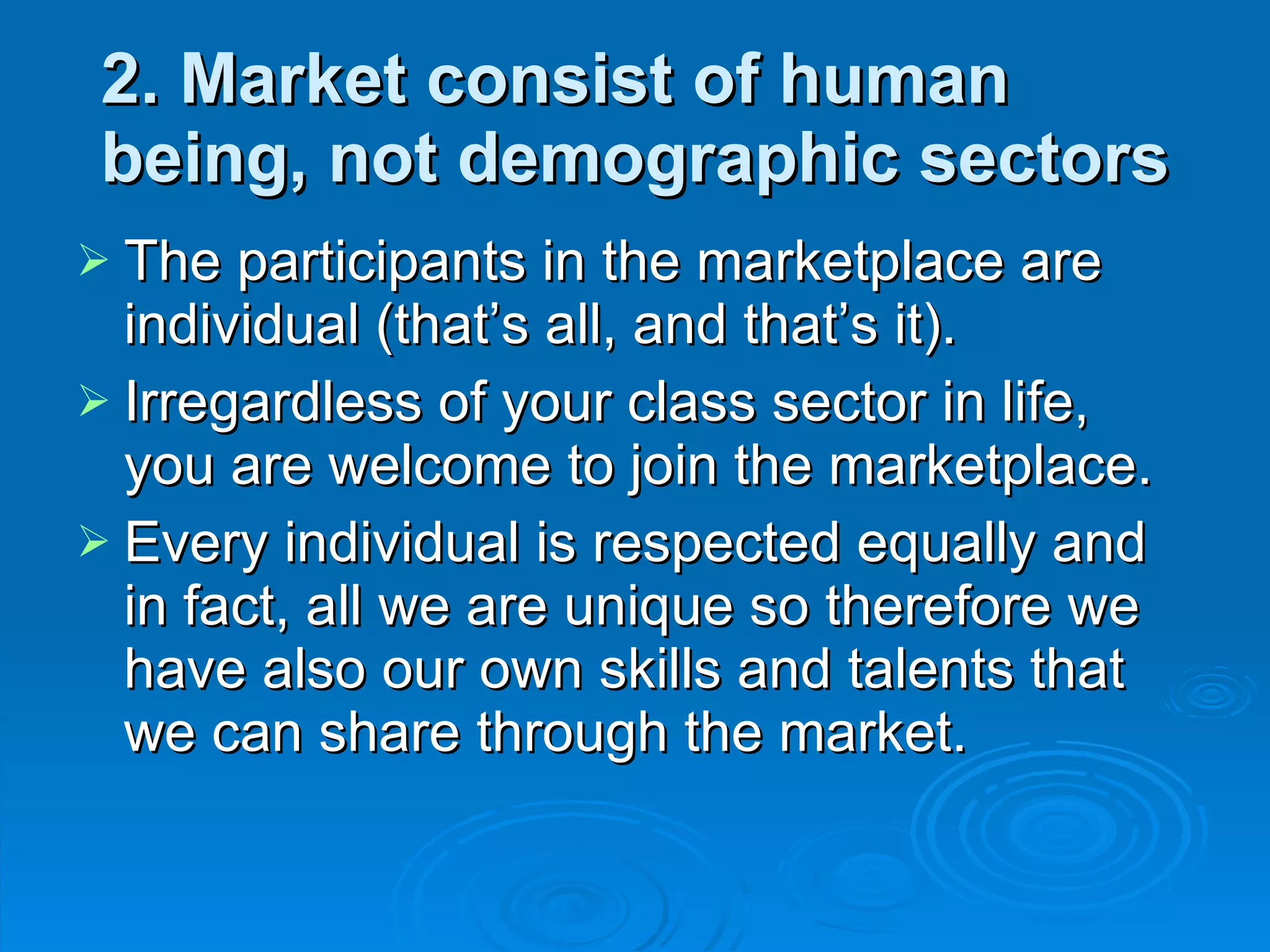 2. Market consist of human being, not demographic sectors

➢ The participants in the marketplace are individual (that’s all, and that’s it).

➢ Irregardless of your class sector in life, you are welcome to join the marketplace.

➢ Every individual is respected equally and in fact, all we are unique so therefore we have also our own skills and talents that we can share through the market.